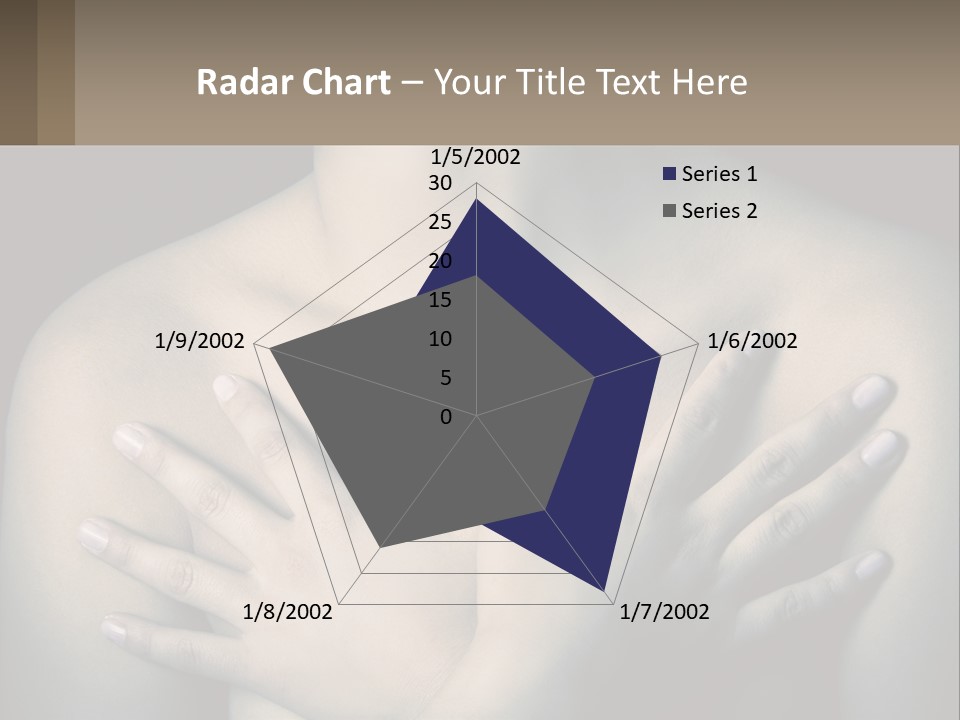 Radar Chart – Your Title Text Here

1/5/2002
30
25
20
15
10
5
0
1/6/2002
1/7/2002
1/8/2002
1/9/2002

Series 1
Series 2